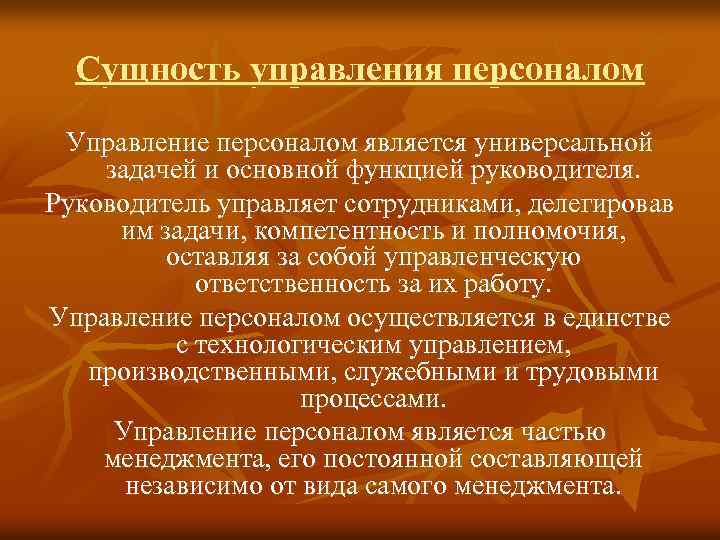 Сущность управления персоналом

Управление персоналом является универсальной задачей и основной функцией руководителя.

Руководитель управляет сотрудниками, делегировав им задачи, компетентность и полномочия, оставляя за собой управленческую ответственность за их работу.

Управление персоналом осуществляется в единстве с технологическим управлением, производственными, служебными и трудовыми процессами.

Управление персоналом является частью менеджмента, его постоянной составляющей независимо от вида самого менеджмента.